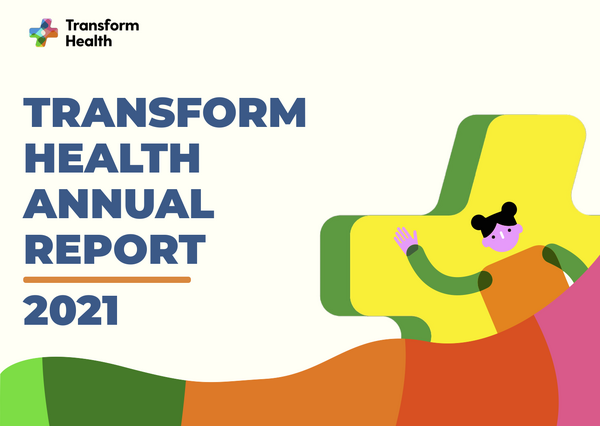 Transform Health

TRANSFORM HEALTH ANNUAL REPORT

2021